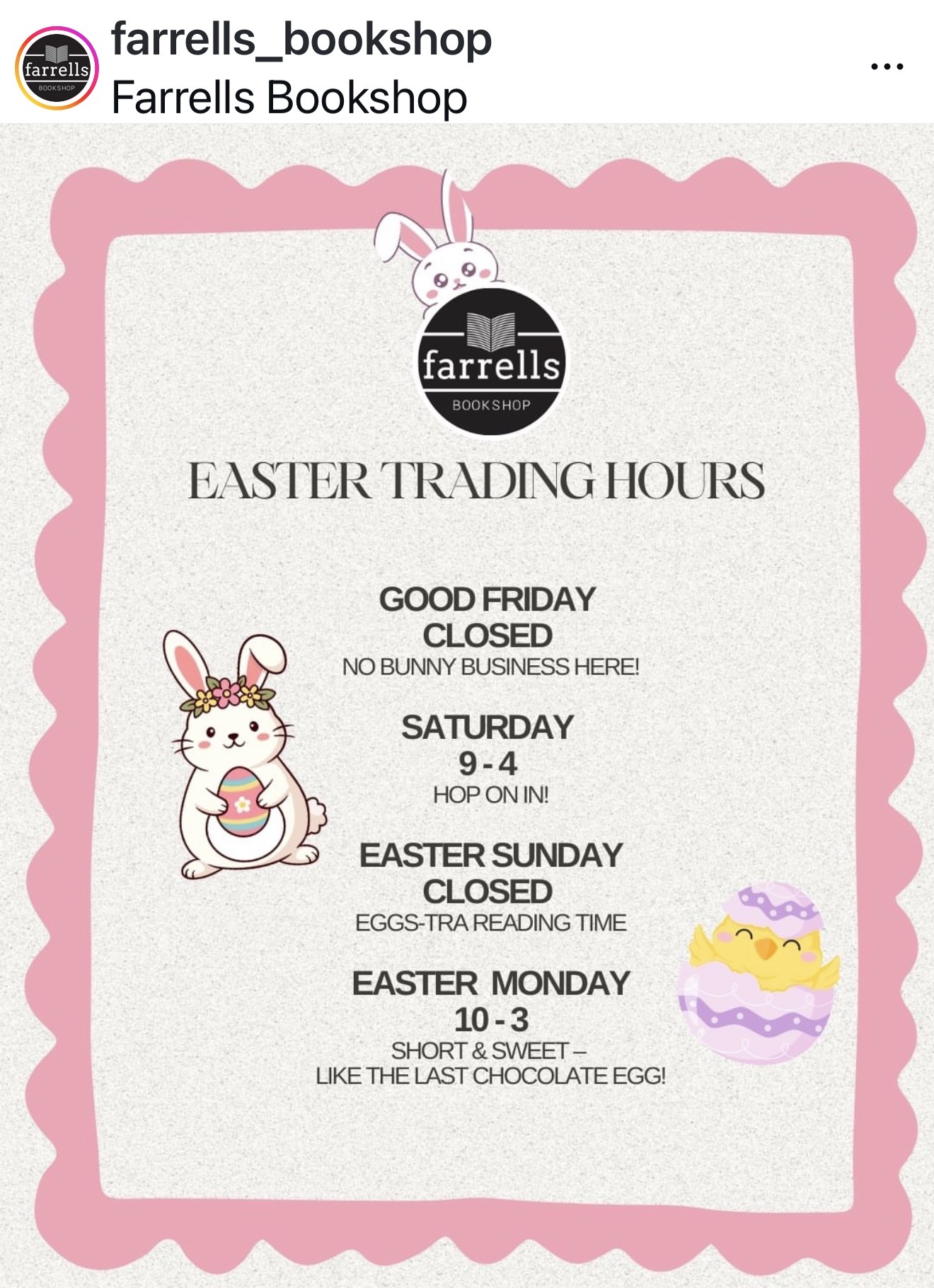 farrells BOOKSHOP

farrells_bookshop
Farrells Bookshop

...

farrells
BOOKSHOP

EASTER TRADING HOURS

GOOD FRIDAY
CLOSED
NO BUNNY BUSINESS HERE!

SATURDAY
9 - 4
HOP ON IN!

EASTER SUNDAY
CLOSED
EGGS-TRA READING TIME

EASTER MONDAY
10 - 3
SHORT & SWEET –
LIKE THE LAST CHOCOLATE EGG!